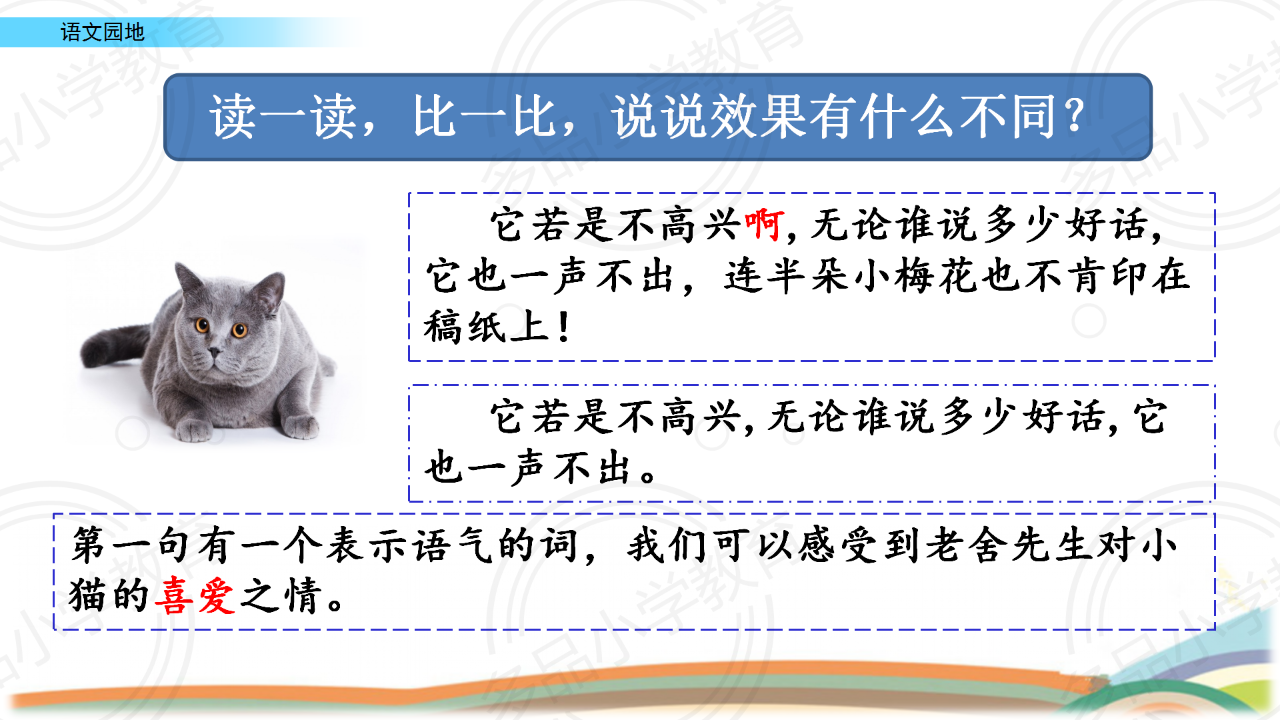 语文园地

读一读，比一比，说说效果有什么不同？

它若是不高兴啊，无论谁说多少好话，它也一声不出，连半朵小梅花也不肯印在稿纸上！

它若是不高兴，无论谁说多少好话，它也一声不出。

第一句有一个表示语气的词，我们可以感受到老舍先生对小猫的喜爱之情。